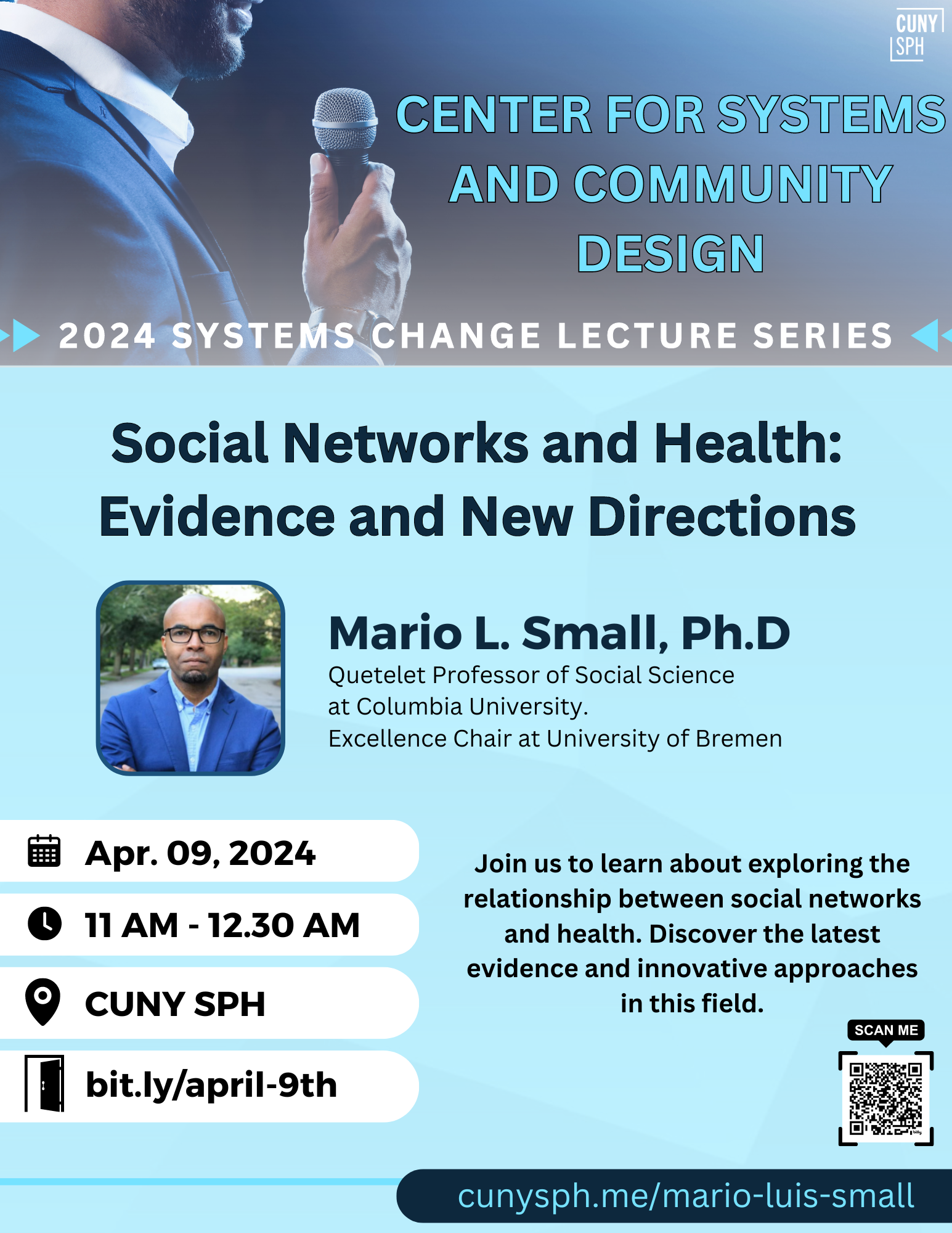 CUNY SPH

CENTER FOR SYSTEMS AND COMMUNITY DESIGN

2024 SYSTEMS CHANGE LECTURE SERIES

Social Networks and Health: Evidence and New Directions

Mario L. Small, Ph.D
Quetelet Professor of Social Science at Columbia University.
Excellence Chair at University of Bremen

Apr. 09, 2024

11 AM - 12.30 AM

CUNY SPH

bit.ly/april-9th

Join us to learn about exploring the relationship between social networks and health. Discover the latest evidence and innovative approaches in this field.

SCAN ME

cunysph.me/mario-luis-small